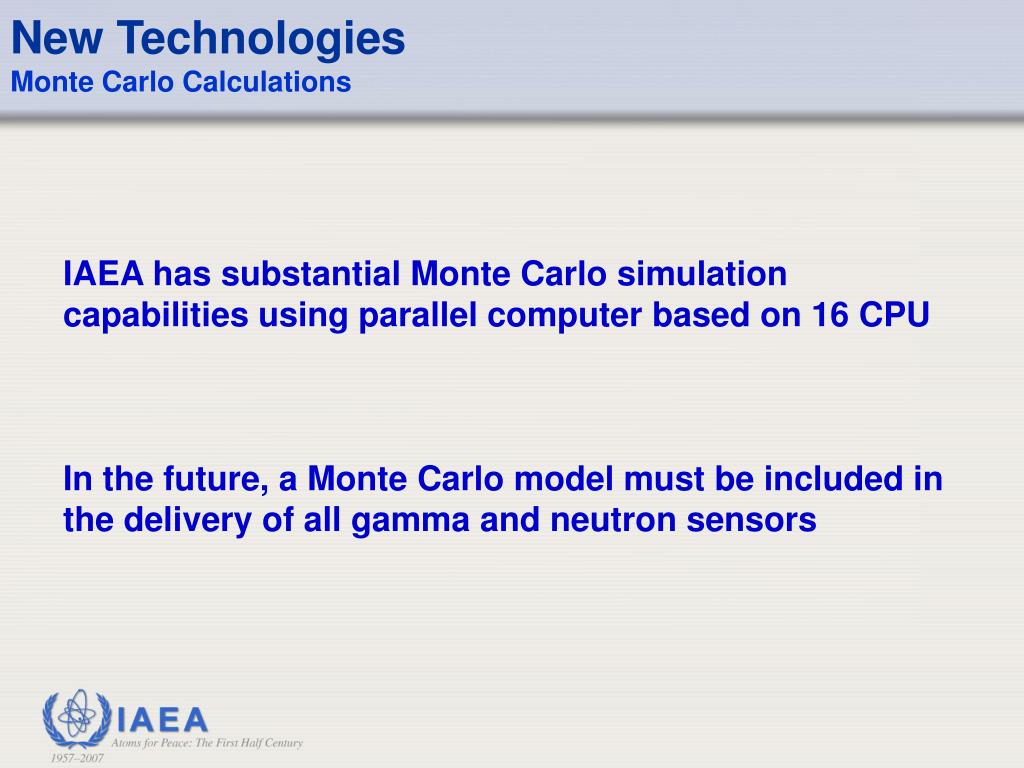 New Technologies
Monte Carlo Calculations

IAEA has substantial Monte Carlo simulation capabilities using parallel computer based on 16 CPU

In the future, a Monte Carlo model must be included in the delivery of all gamma and neutron sensors

IAEA
Atoms for Peace: The First Half Century
1957–2007